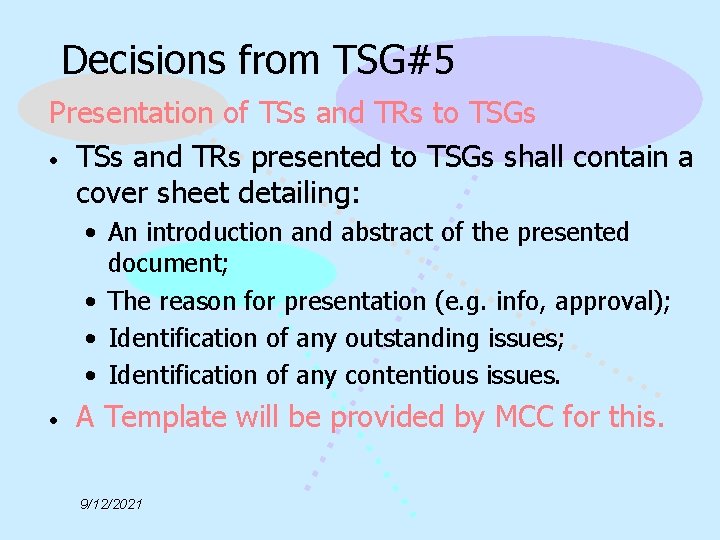 Decisions from TSG#5

Presentation of TSs and TRs to TSGs

• TSs and TRs presented to TSGs shall contain a cover sheet detailing:
  • An introduction and abstract of the presented document;
  • The reason for presentation (e.g. info, approval);
  • Identification of any outstanding issues;
  • Identification of any contentious issues.
• A Template will be provided by MCC for this.

9/12/2021